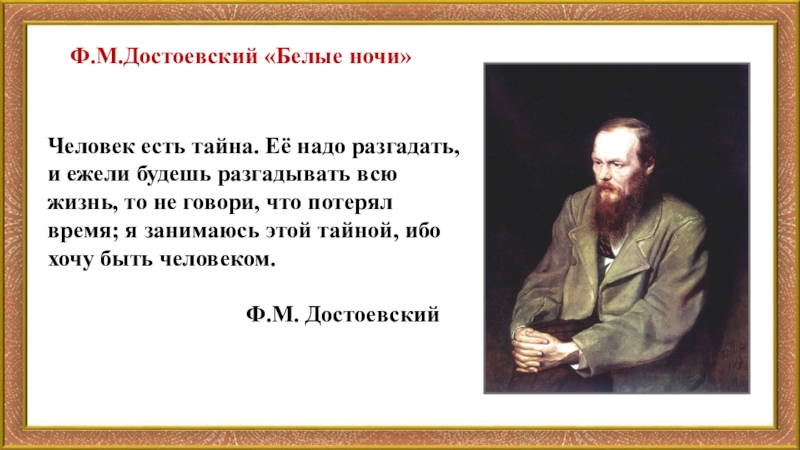 Ф.М.Достоевский «Белые ночи»

Человек есть тайна. Её надо разгадать, и ежели будешь разгадывать всю жизнь, то не говори, что потерял время; я занимаюсь этой тайной, ибо хочу быть человеком.

Ф.М. Достоевский